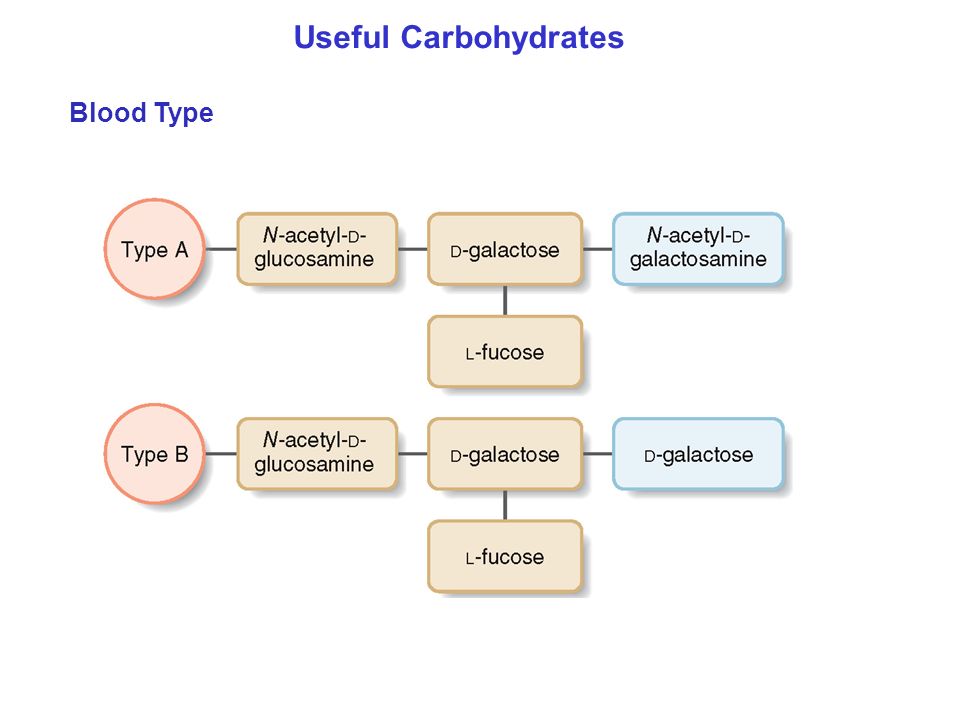 Useful Carbohydrates

Blood Type

Type A

N-acetyl-D-glucosamine

D-galactose

N-acetyl-D-galactosamine

L-fucose

Type B

N-acetyl-D-glucosamine

D-galactose

D-galactose

L-fucose